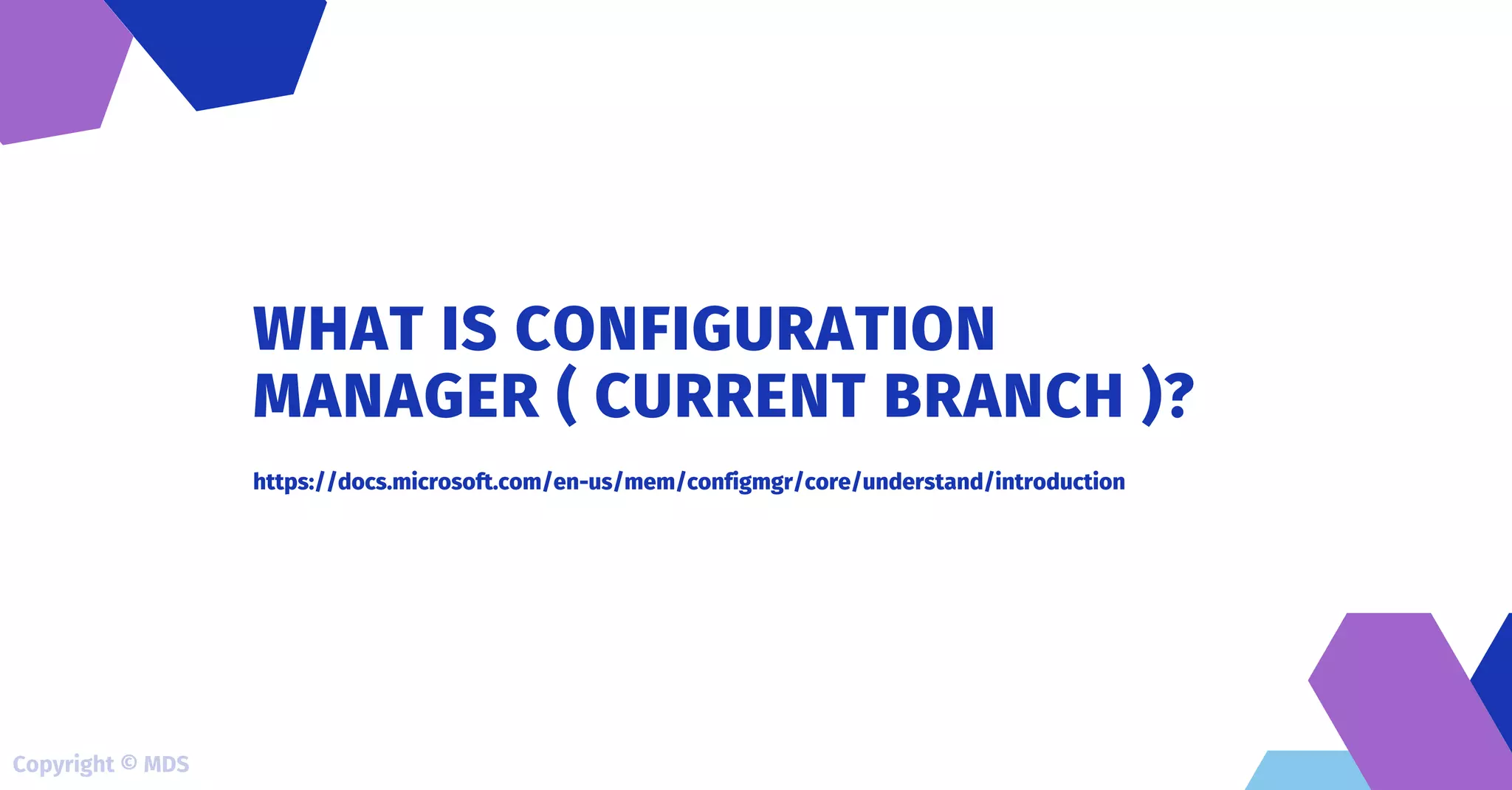 WHAT IS CONFIGURATION MANAGER ( CURRENT BRANCH )?

https://docs.microsoft.com/en-us/mem/configmgr/core/understand/introduction

Copyright © MDS